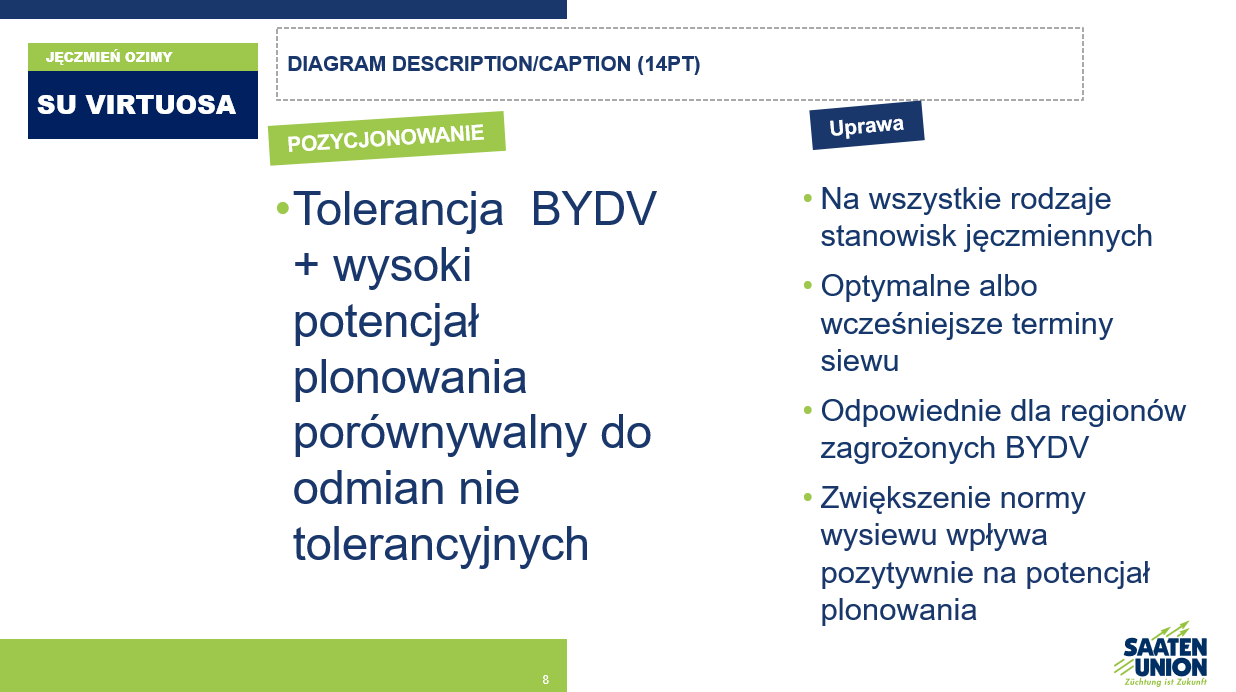 JĘCZMIEŃ OZIMY

SU VIRTUOSA

DIAGRAM DESCRIPTION/CAPTION (14PT)

POZYCJONOWANIE

• Tolerancja BYDV + wysoki potencjał plonowania porównywalny do odmian nie tolerancyjnych

Uprawa

• Na wszystkie rodzaje stanowisk jęczmiennych
• Optymalne albo wcześniejsze terminy siewu
• Odpowiednie dla regionów zagrożonych BYDV
• Zwiększenie normy wysiewu wpływa pozytywnie na potencjał plonowania

8

SAATEN UNION
Züchtung ist Zukunft